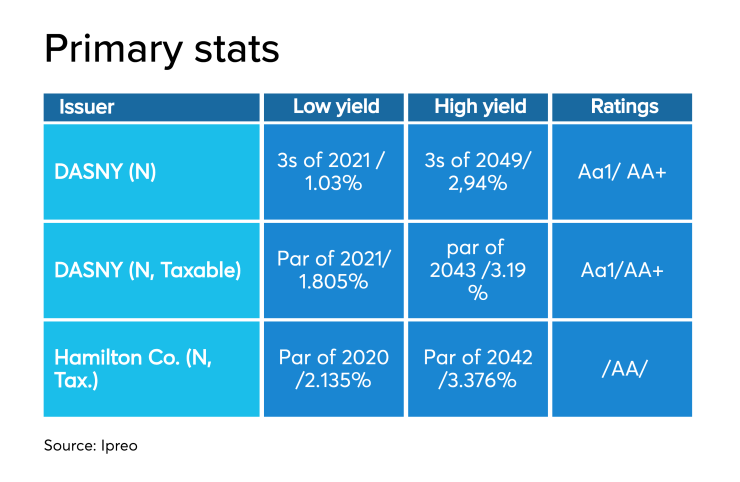 Primary stats

| Issuer | Low yield | High yield | Ratings |
|---|---|---|---|
| DASNY (N) | 3s of 2021 / 1.03% | 3s of 2049/ 2,94% | Aa1/ AA+ |
| DASNY (N, Taxable) | Par of 2021/ 1.805% | par of 2043 /3.19 % | Aa1/AA+ |
| Hamilton Co. (N, Tax.) | Par of 2020 /2.135% | Par of 2042 /3.376% | /AA/ |

Source: Ipreo